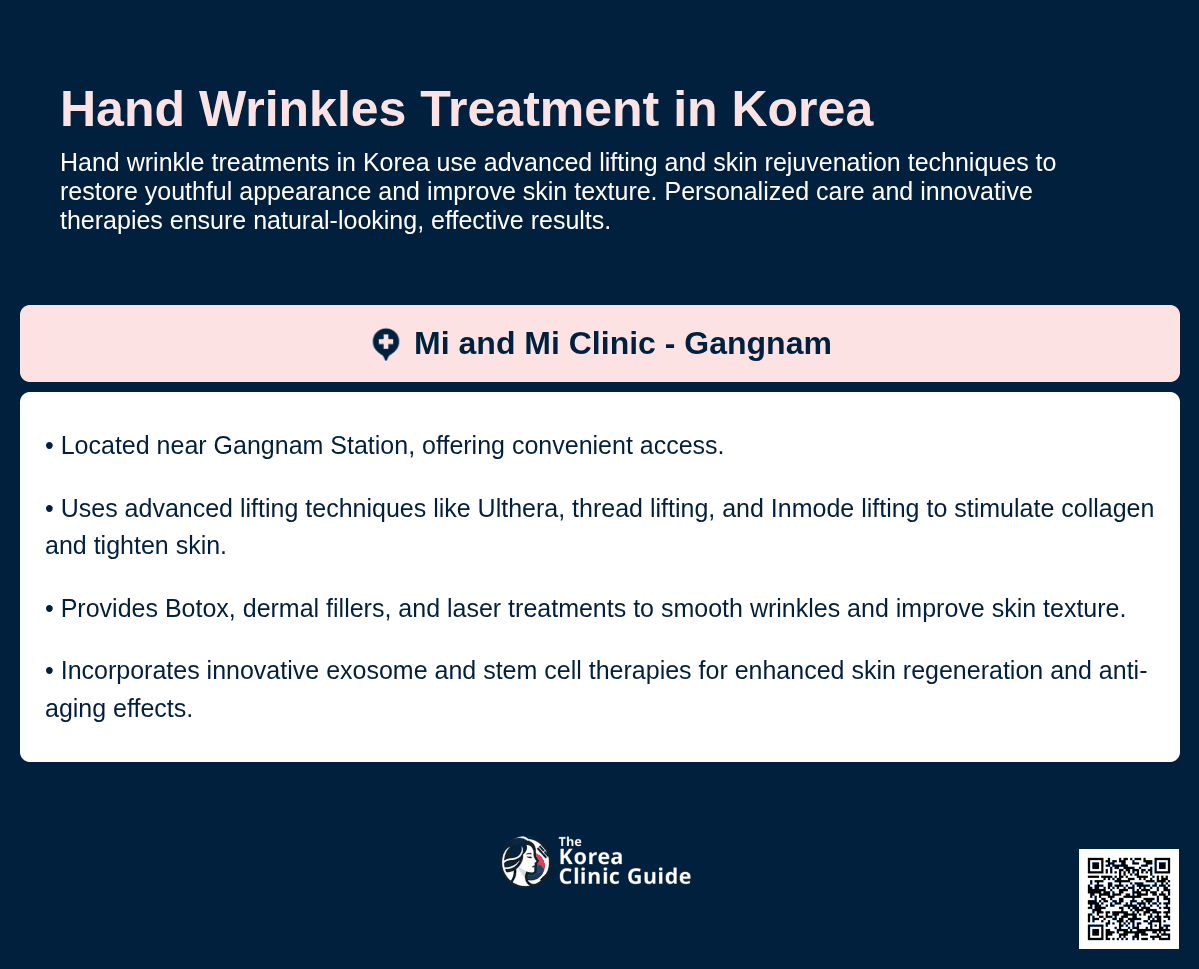 Hand Wrinkles Treatment in Korea

Hand wrinkle treatments in Korea use advanced lifting and skin rejuvenation techniques to restore youthful appearance and improve skin texture. Personalized care and innovative therapies ensure natural-looking, effective results.

Mi and Mi Clinic - Gangnam

• Located near Gangnam Station, offering convenient access.

• Uses advanced lifting techniques like Ulthera, thread lifting, and Inmode lifting to stimulate collagen and tighten skin.

• Provides Botox, dermal fillers, and laser treatments to smooth wrinkles and improve skin texture.

• Incorporates innovative exosome and stem cell therapies for enhanced skin regeneration and anti-aging effects.

The Korea Clinic Guide